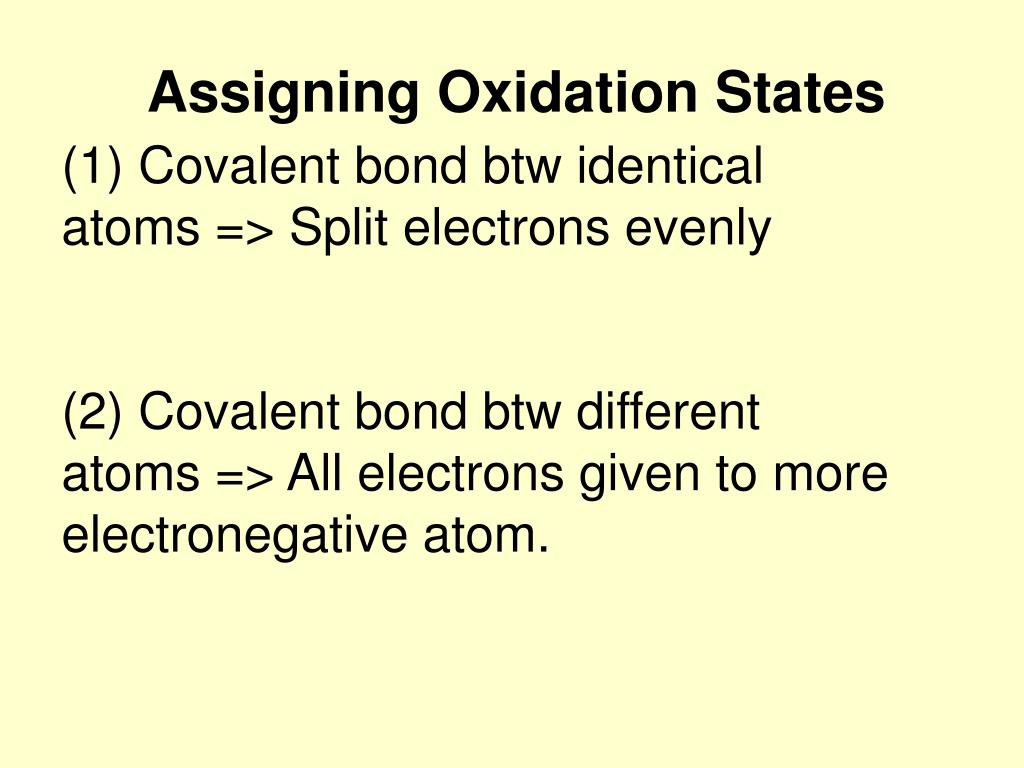 Assigning Oxidation States

(1) Covalent bond btw identical atoms => Split electrons evenly

(2) Covalent bond btw different atoms => All electrons given to more electronegative atom.